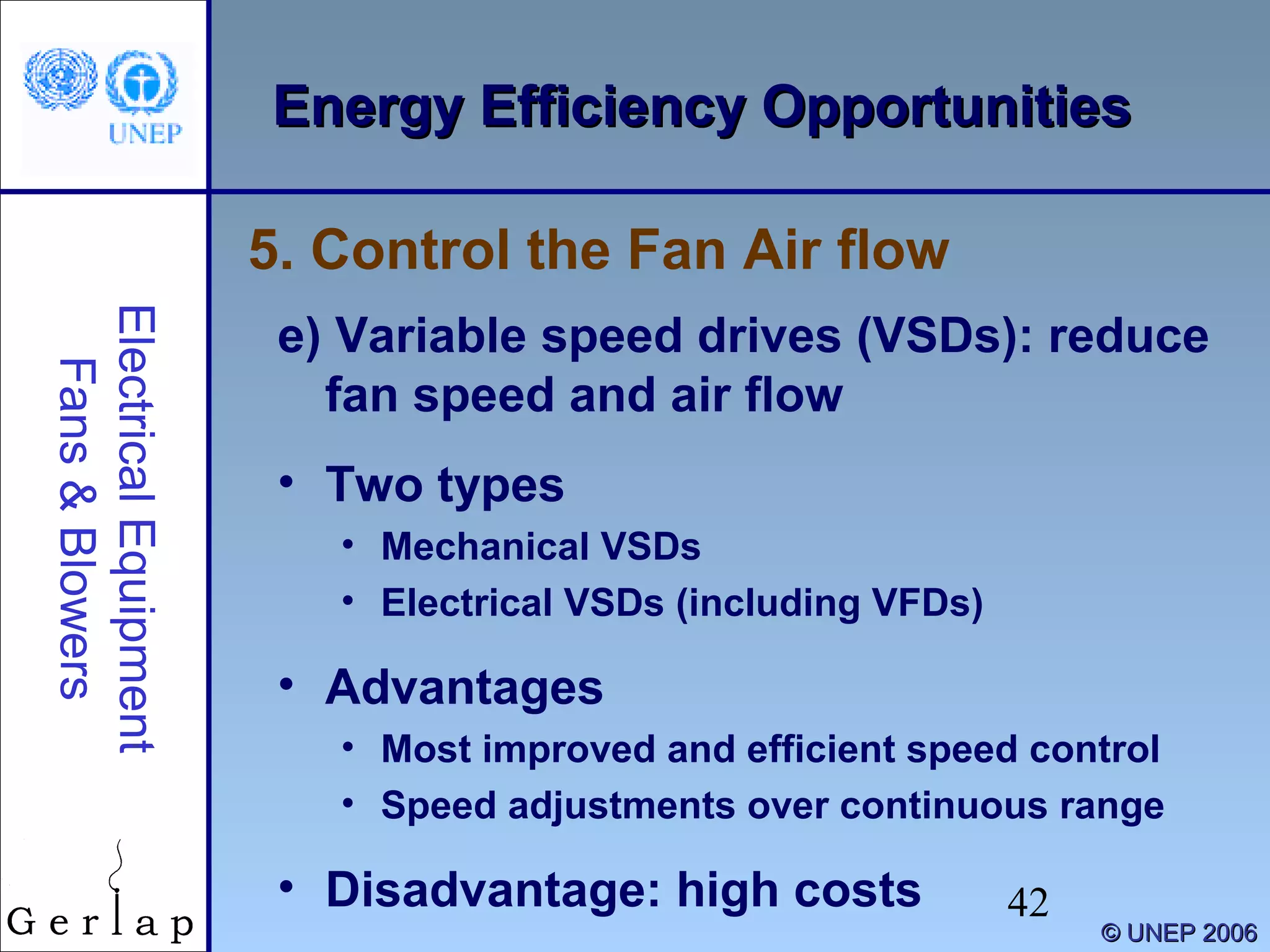 UNEP

Energy Efficiency Opportunities

Electrical Equipment
Fans & Blowers

5. Control the Fan Air flow

e) Variable speed drives (VSDs): reduce fan speed and air flow

• Two types
• Mechanical VSDs
• Electrical VSDs (including VFDs)

• Advantages
• Most improved and efficient speed control
• Speed adjustments over continuous range

• Disadvantage: high costs

42

Gerlap

© UNEP 2006